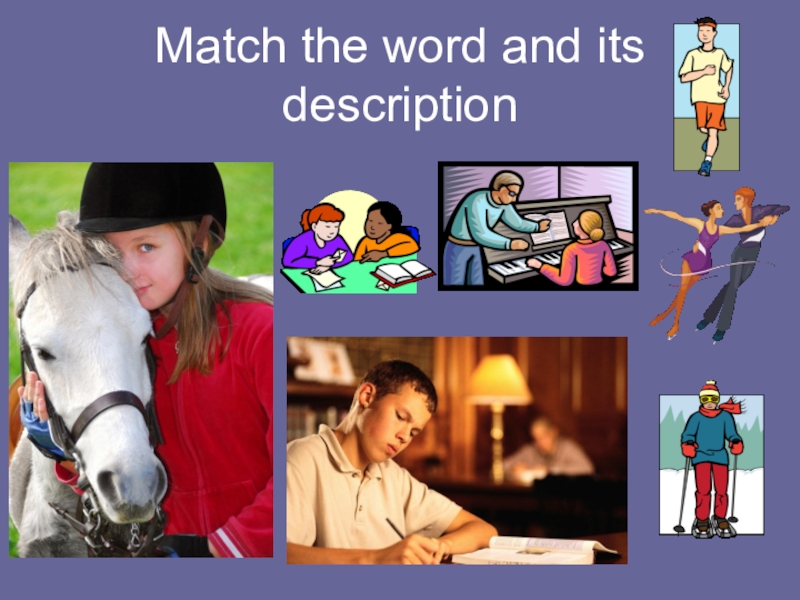 Match the word and its description